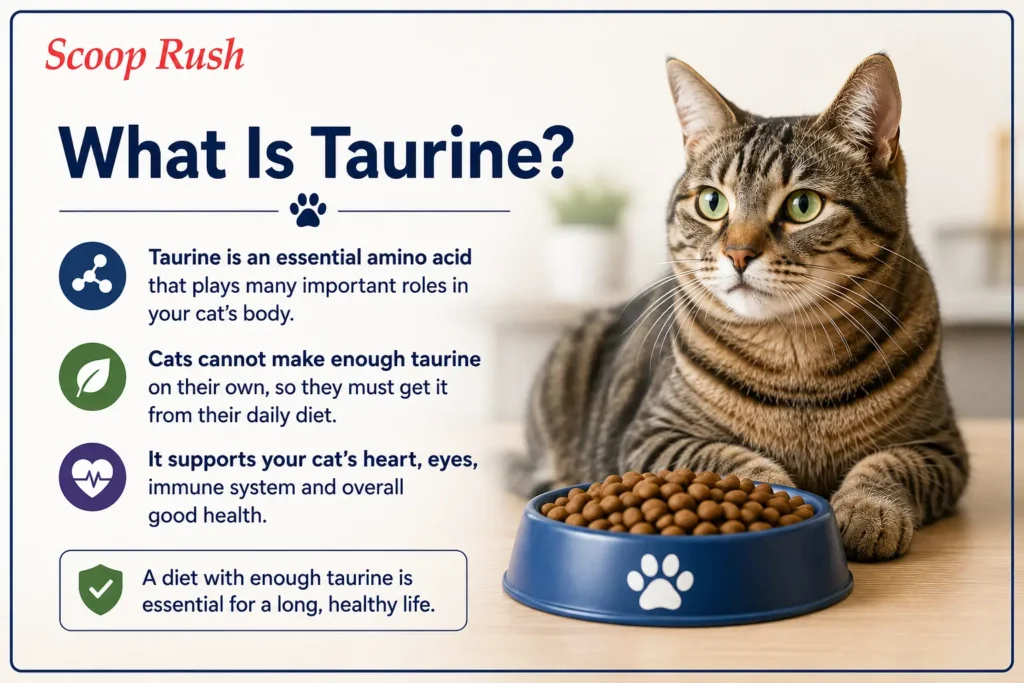 Scoop Rush

What Is Taurine?

Taurine is an essential amino acid that plays many important roles in your cat's body.

Cats cannot make enough taurine on their own, so they must get it from their daily diet.

It supports your cat's heart, eyes, immune system and overall good health.

A diet with enough taurine is essential for a long, healthy life.